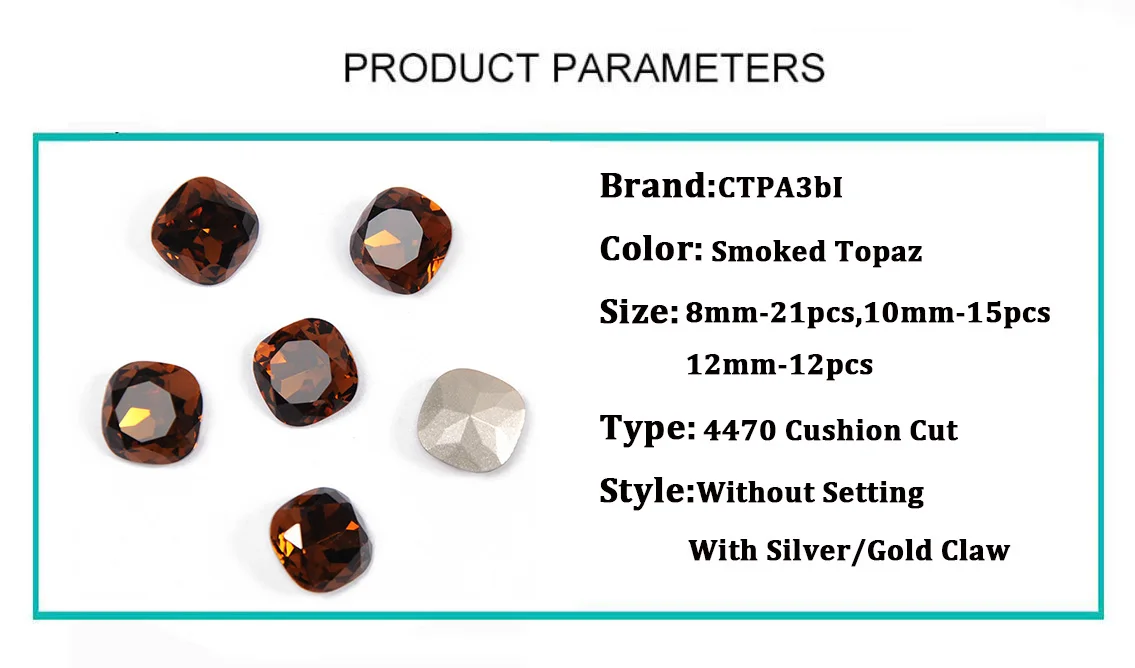 PRODUCT PARAMETERS

Brand:CTPA3bI

Color: Smoked Topaz

Size: 8mm-21pcs,10mm-15pcs
12mm-12pcs

Type: 4470 Cushion Cut

Style:Without Setting
With Silver/Gold Claw